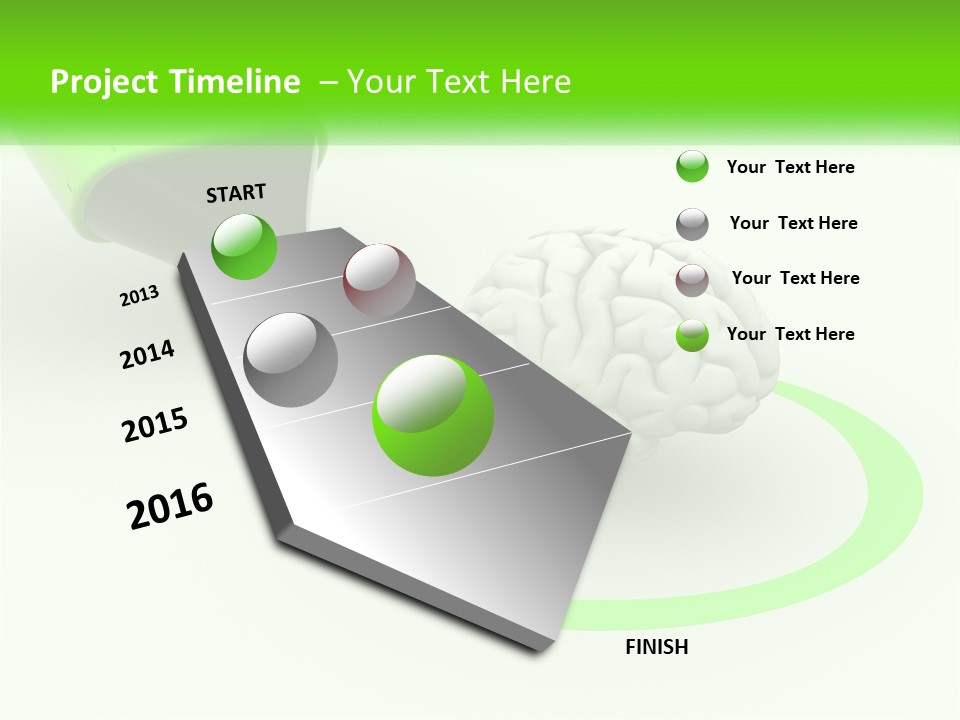 Project Timeline – Your Text Here

START

2013

2014

2015

2016

FINISH

Your Text Here

Your Text Here

Your Text Here

Your Text Here